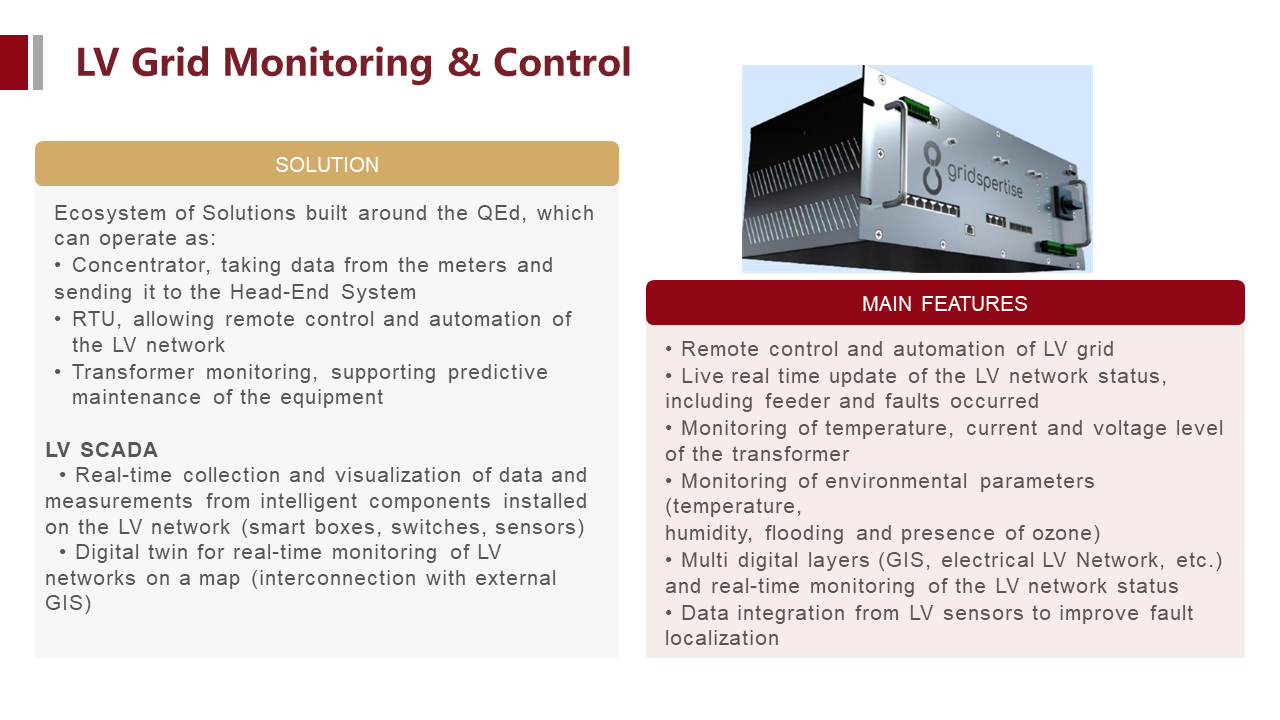 LV Grid Monitoring & Control

SOLUTION

Ecosystem of Solutions built around the QEd, which can operate as:
• Concentrator, taking data from the meters and sending it to the Head-End System
• RTU, allowing remote control and automation of the LV network
• Transformer monitoring, supporting predictive maintenance of the equipment

LV SCADA
• Real-time collection and visualization of data and measurements from intelligent components installed on the LV network (smart boxes, switches, sensors)
• Digital twin for real-time monitoring of LV networks on a map (interconnection with external GIS)

gridspertise

MAIN FEATURES

• Remote control and automation of LV grid
• Live real time update of the LV network status, including feeder and faults occurred
• Monitoring of temperature, current and voltage level of the transformer
• Monitoring of environmental parameters (temperature,
humidity, flooding and presence of ozone)
• Multi digital layers (GIS, electrical LV Network, etc.) and real-time monitoring of the LV network status
• Data integration from LV sensors to improve fault localization